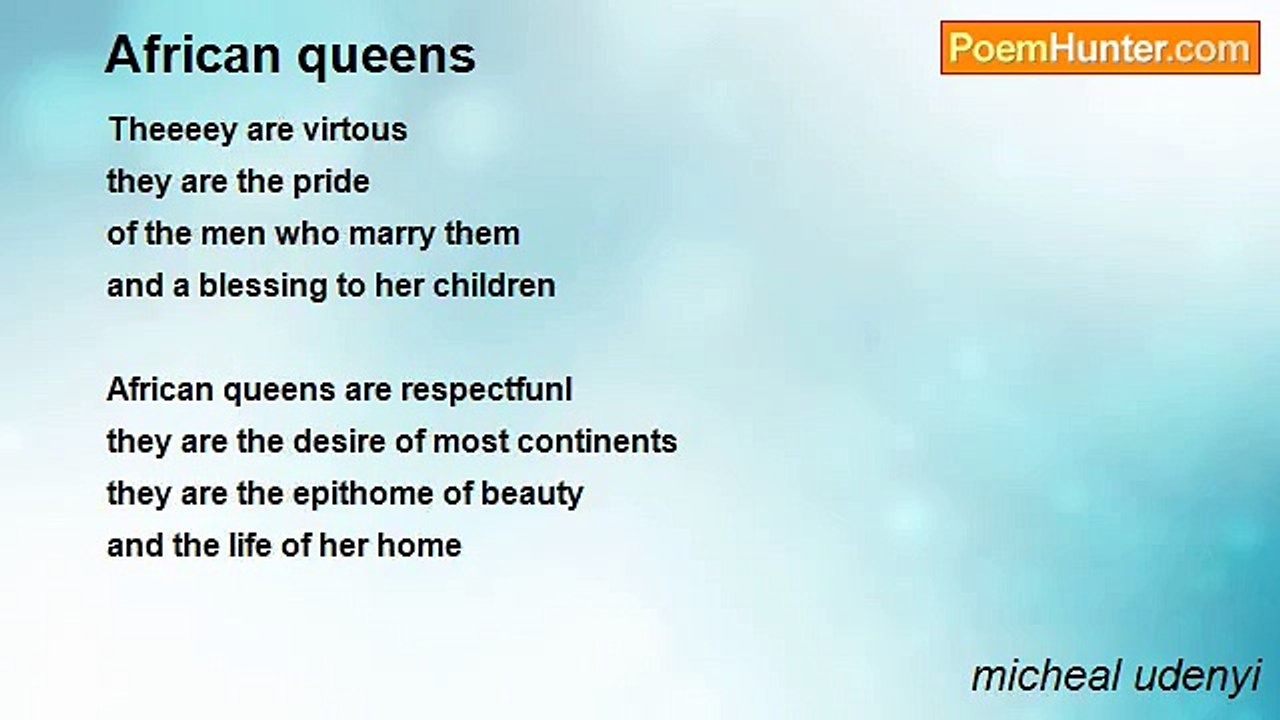 African queens

PoemHunter.com

Theeeey are virtous
they are the pride
of the men who marry them
and a blessing to her children

African queens are respectfunl
they are the desire of most continents
they are the epithome of beauty
and the life of her home

micheal udenyi